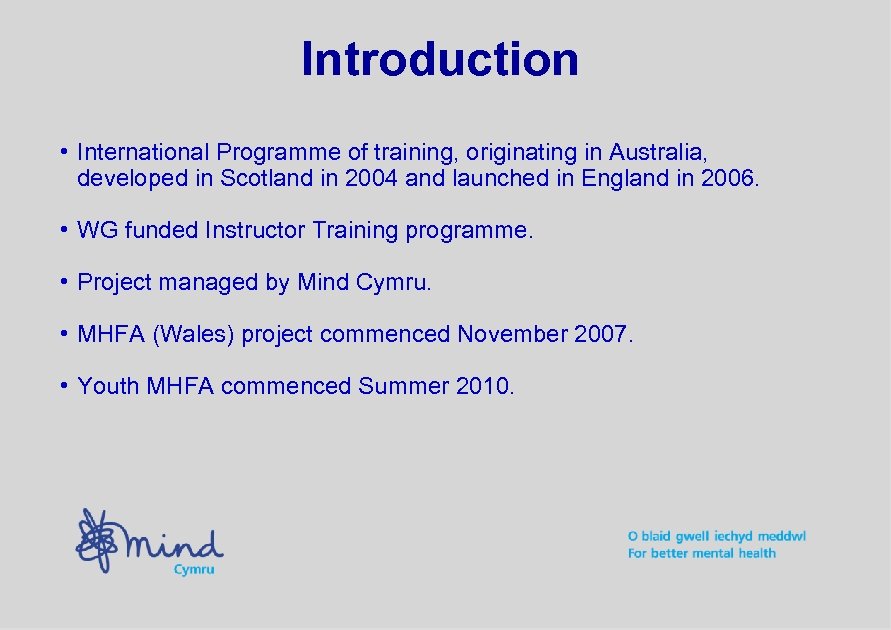 Introduction

• International Programme of training, originating in Australia, developed in Scotland in 2004 and launched in England in 2006.

• WG funded Instructor Training programme.

• Project managed by Mind Cymru.

• MHFA (Wales) project commenced November 2007.

• Youth MHFA commenced Summer 2010.

mind
Cymru

O blaid gwell iechyd meddwl
For better mental health